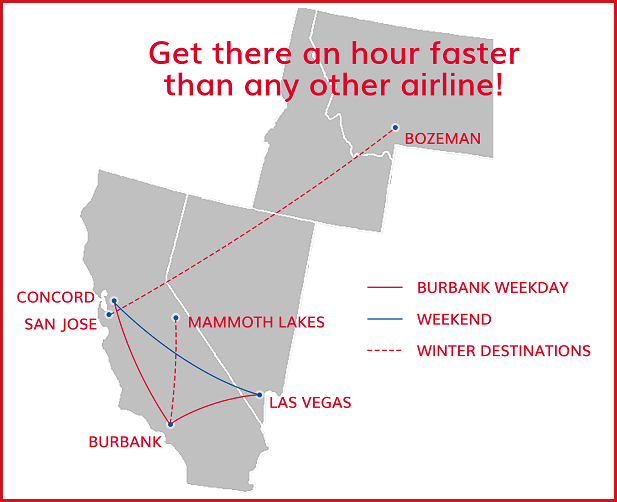 Get there an hour faster than any other airline!

BOZEMAN

CONCORD

SAN JOSE

MAMMOTH LAKES

LAS VEGAS

BURBANK

BURBANK WEEKDAY

WEEKEND

WINTER DESTINATIONS